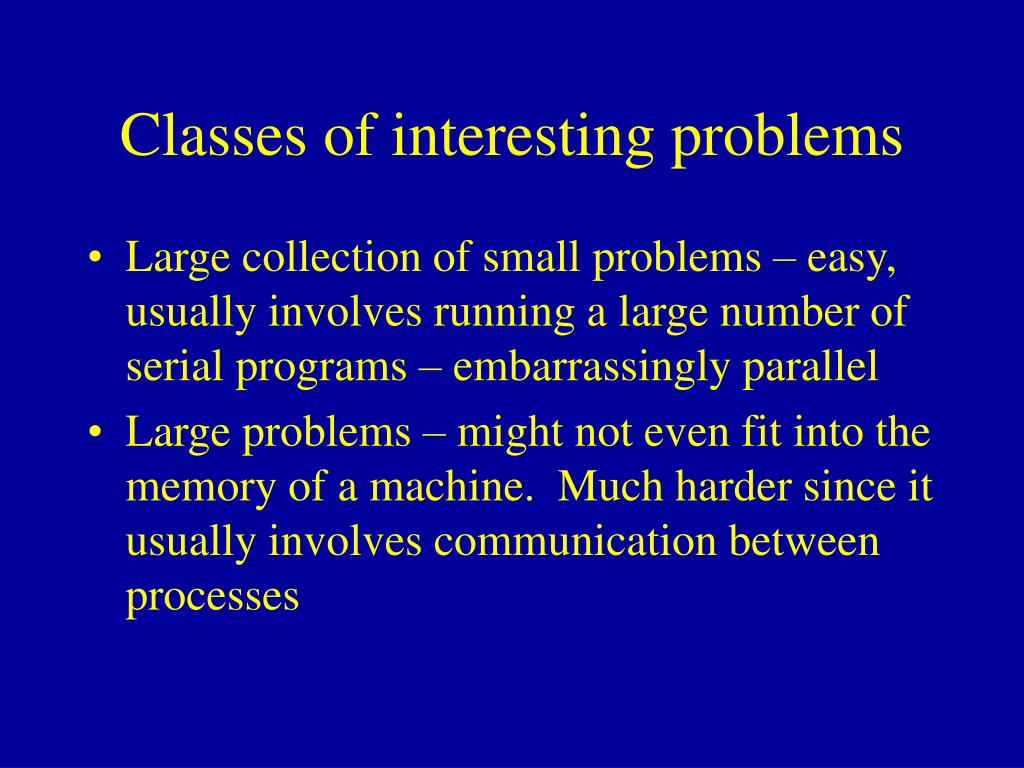 Classes of interesting problems

• Large collection of small problems – easy, usually involves running a large number of serial programs – embarrassingly parallel
• Large problems – might not even fit into the memory of a machine.  Much harder since it usually involves communication between processes